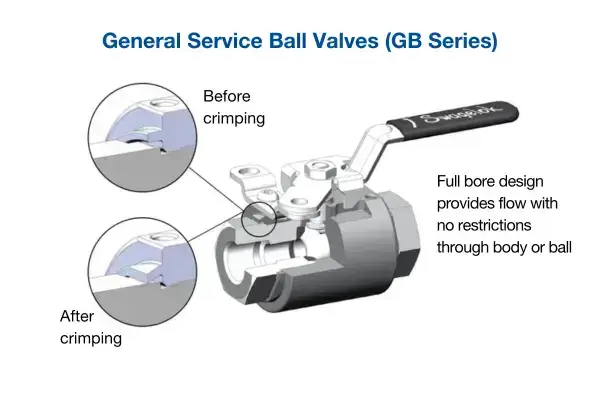 General Service Ball Valves (GB Series)

Before crimping

Swagelok

Full bore design provides flow with no restrictions through body or ball

After crimping